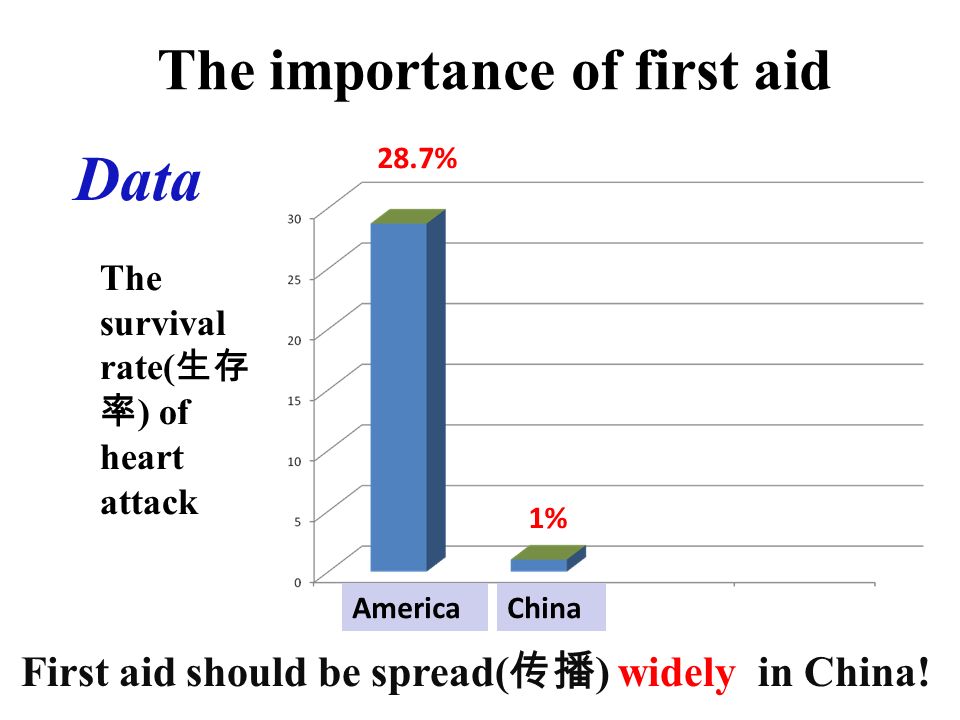 The importance of first aid

Data

The survival rate(生存率) of heart attack

28.7%

30
25
20
15
10
5
0

1%

America China

First aid should be spread(传播) widely in China!